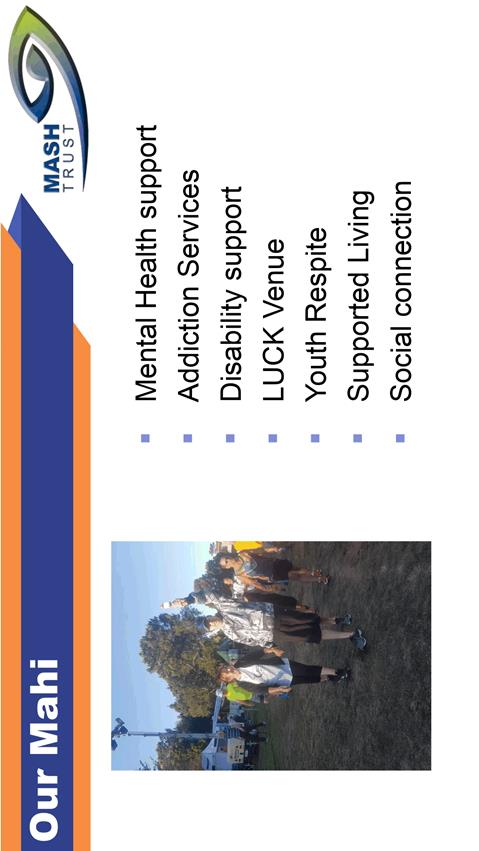 Our Mahi

MASH TRUST

- Mental Health support
- Addiction Services
- Disability support
- LUCK Venue
- Youth Respite
- Supported Living
- Social connection